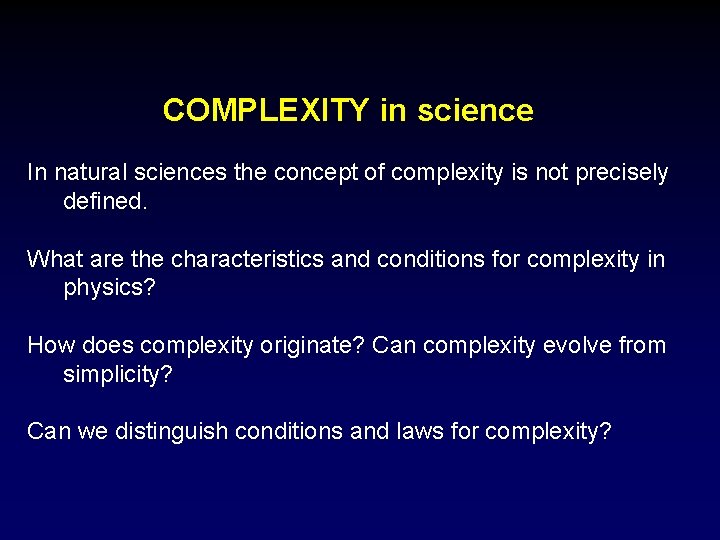 COMPLEXITY in science

In natural sciences the concept of complexity is not precisely defined.

What are the characteristics and conditions for complexity in physics?

How does complexity originate? Can complexity evolve from simplicity?

Can we distinguish conditions and laws for complexity?